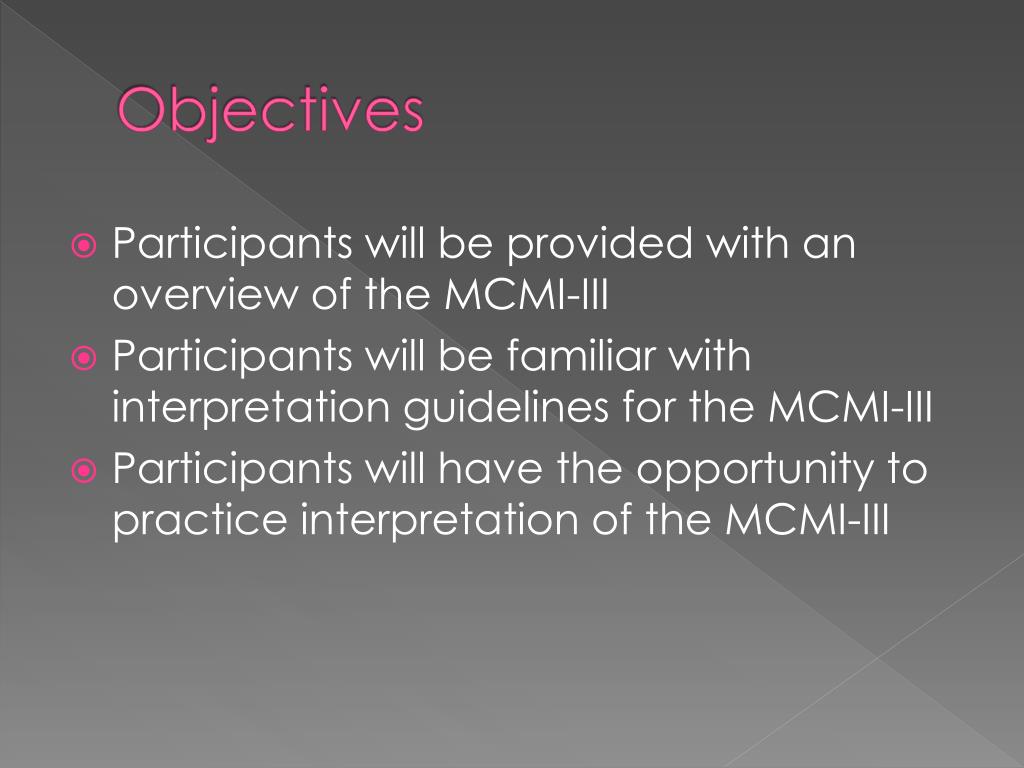 Objectives

Participants will be provided with an overview of the MCMI-III

Participants will be familiar with interpretation guidelines for the MCMI-III

Participants will have the opportunity to practice interpretation of the MCMI-III